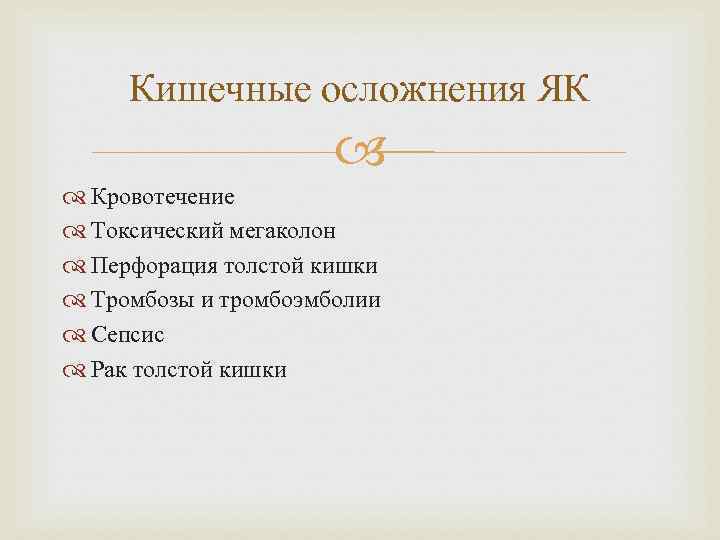 Кишечные осложнения ЯК

Кровотечение
Токсический мегаколон
Перфорация толстой кишки
Тромбозы и тромбоэмболии
Сепсис
Рак толстой кишки